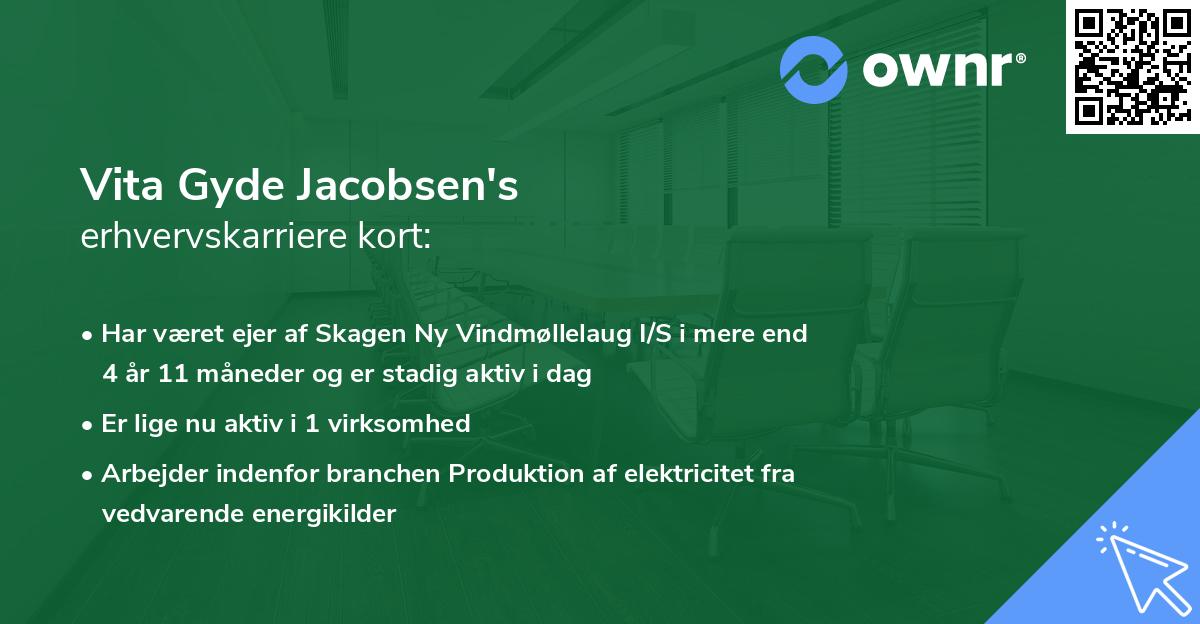 ownr®

Vita Gyde Jacobsen's
erhvervskarriere kort:

• Har været ejer af Skagen Ny Vindmøllelaug I/S i mere end 4 år 11 måneder og er stadig aktiv i dag
• Er lige nu aktiv i 1 virksomhed
• Arbejder indenfor branchen Produktion af elektricitet fra vedvarende energikilder